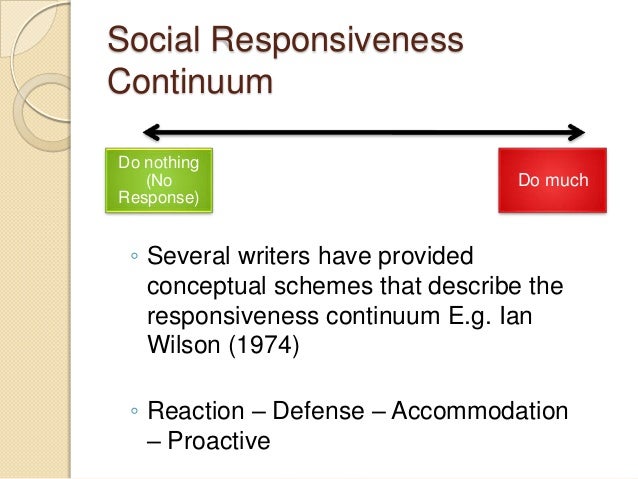 Social Responsiveness Continuum

Do nothing (No Response)

Do much

◦ Several writers have provided conceptual schemes that describe the responsiveness continuum E.g. Ian Wilson (1974)

◦ Reaction – Defense – Accommodation – Proactive